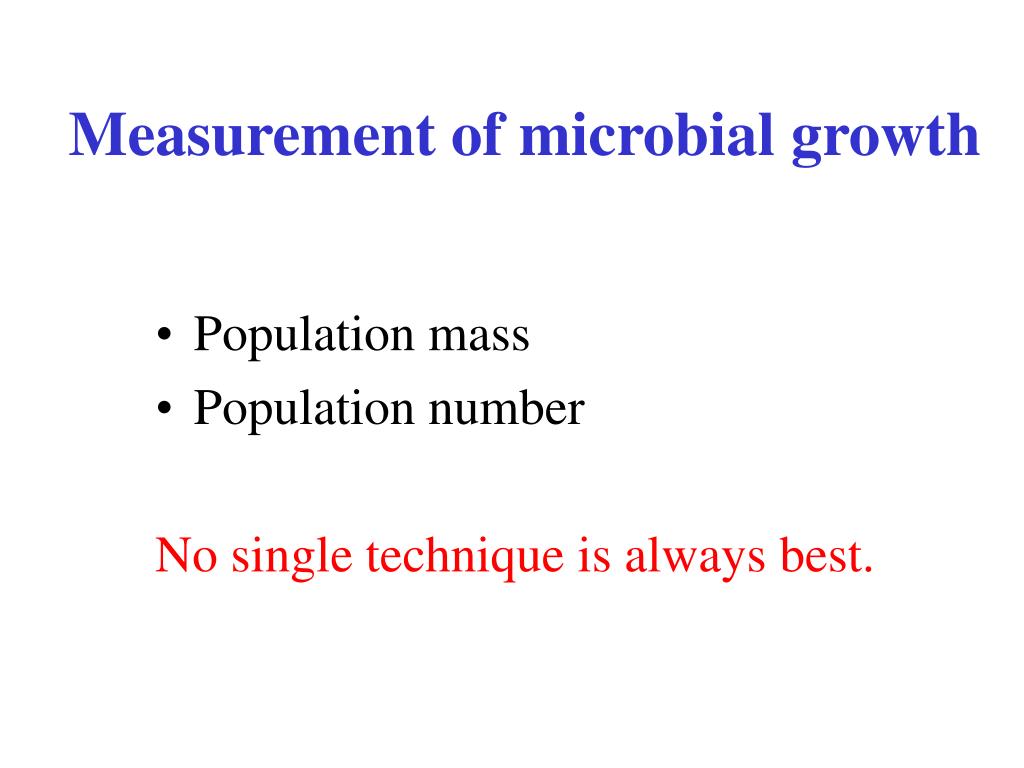 Measurement of microbial growth

• Population mass
• Population number

No single technique is always best.